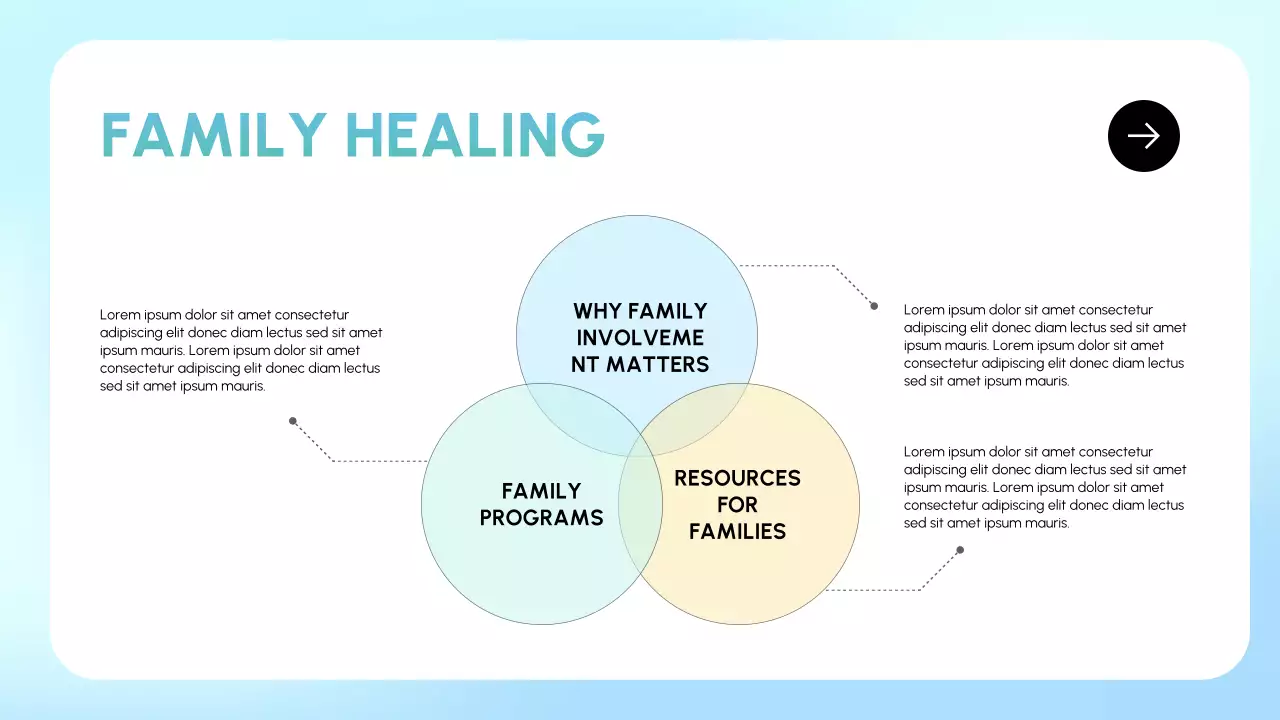 FAMILY HEALING

Lorem ipsum dolor sit amet consectetur adipiscing elit donec diam lectus sed sit amet ipsum mauris. Lorem ipsum dolor sit amet consectetur adipiscing elit donec diam lectus sed sit amet ipsum mauris.

WHY FAMILY INVOLVEME NT MATTERS

FAMILY PROGRAMS

RESOURCES FOR FAMILIES

Lorem ipsum dolor sit amet consectetur adipiscing elit donec diam lectus sed sit amet ipsum mauris. Lorem ipsum dolor sit amet consectetur adipiscing elit donec diam lectus sed sit amet ipsum mauris.

Lorem ipsum dolor sit amet consectetur adipiscing elit donec diam lectus sed sit amet ipsum mauris. Lorem ipsum dolor sit amet consectetur adipiscing elit donec diam lectus sed sit amet ipsum mauris.